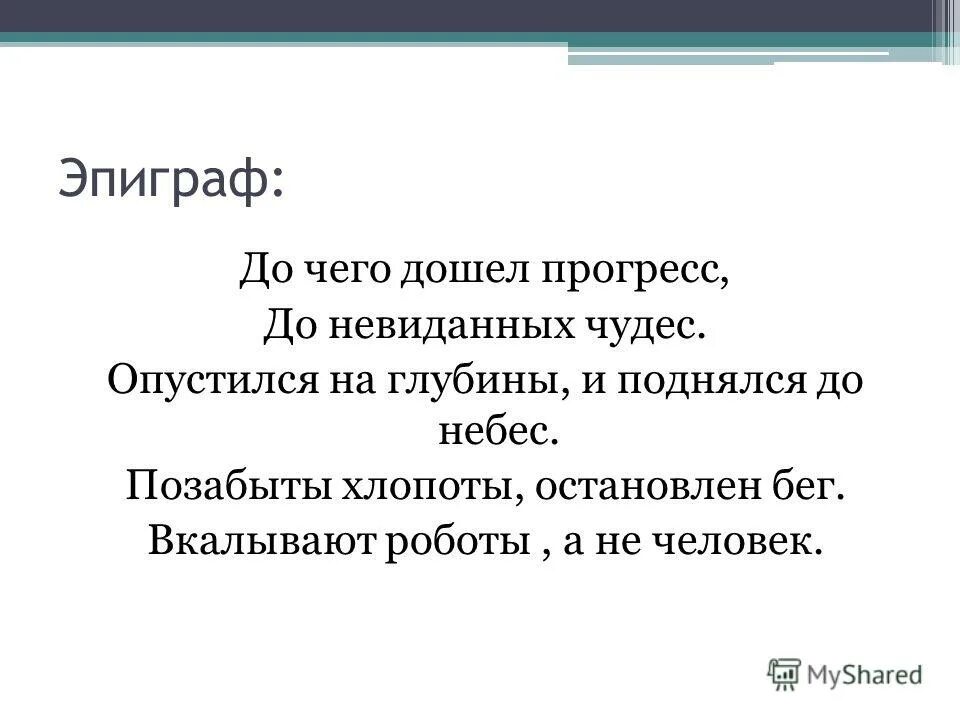 Эпиграф:

До чего дошел прогресс,
До невиданных чудес.
Опустился на глубины, и поднялся до небес.
Позабыты хлопоты, остановлен бег.
Вкалывают роботы , а не человек.

MyShared